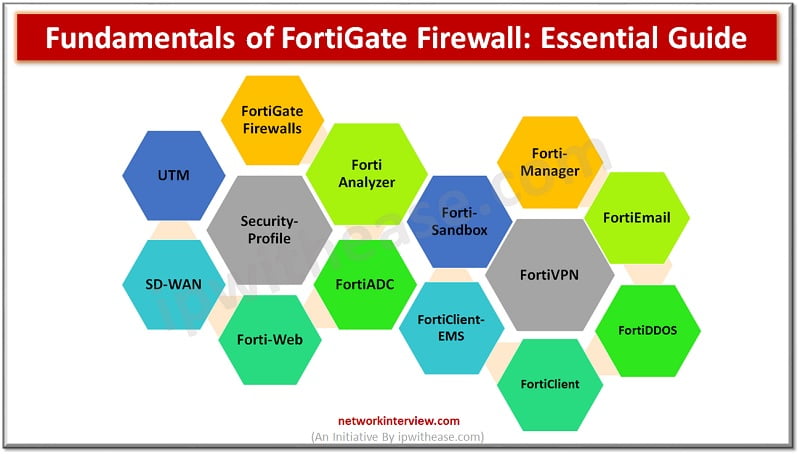 Fundamentals of FortiGate Firewall: Essential Guide

FortiGate Firewalls

UTM

Forti Analyzer

Forti-Manager

Security-Profile

Forti-Sandbox

FortiEmail

SD-WAN

FortiADC

FortiVPN

Forti-Web

FortiClient-EMS

FortiDDOS

FortiClient

ipwithease.com

networkinterview.com
(An Initiative By ipwithease.com)